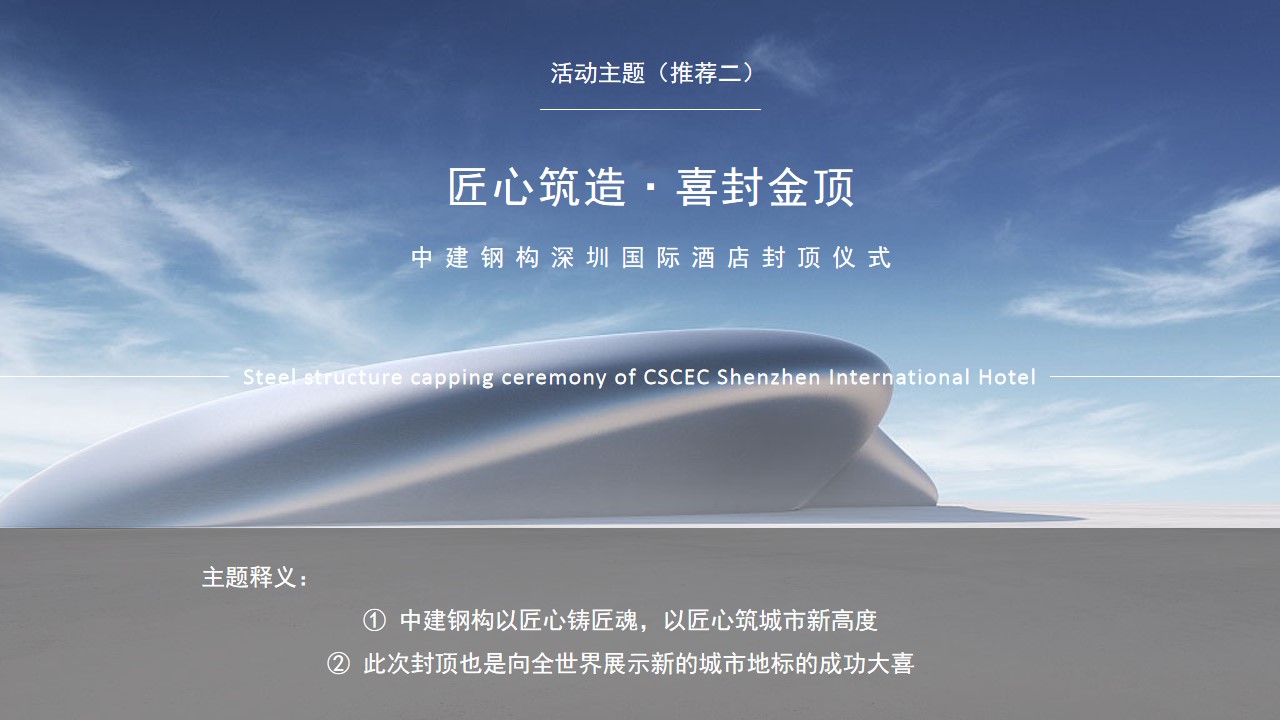 活动主题（推荐二）

匠心筑造 · 喜封金顶

中建钢构深圳国际酒店封顶仪式

Steel structure capping ceremony of CSCEC Shenzhen International Hotel

主题释义：

① 中建钢构以匠心铸匠魂，以匠心筑城市新高度

② 此次封顶也是向全世界展示新的城市地标的成功大喜